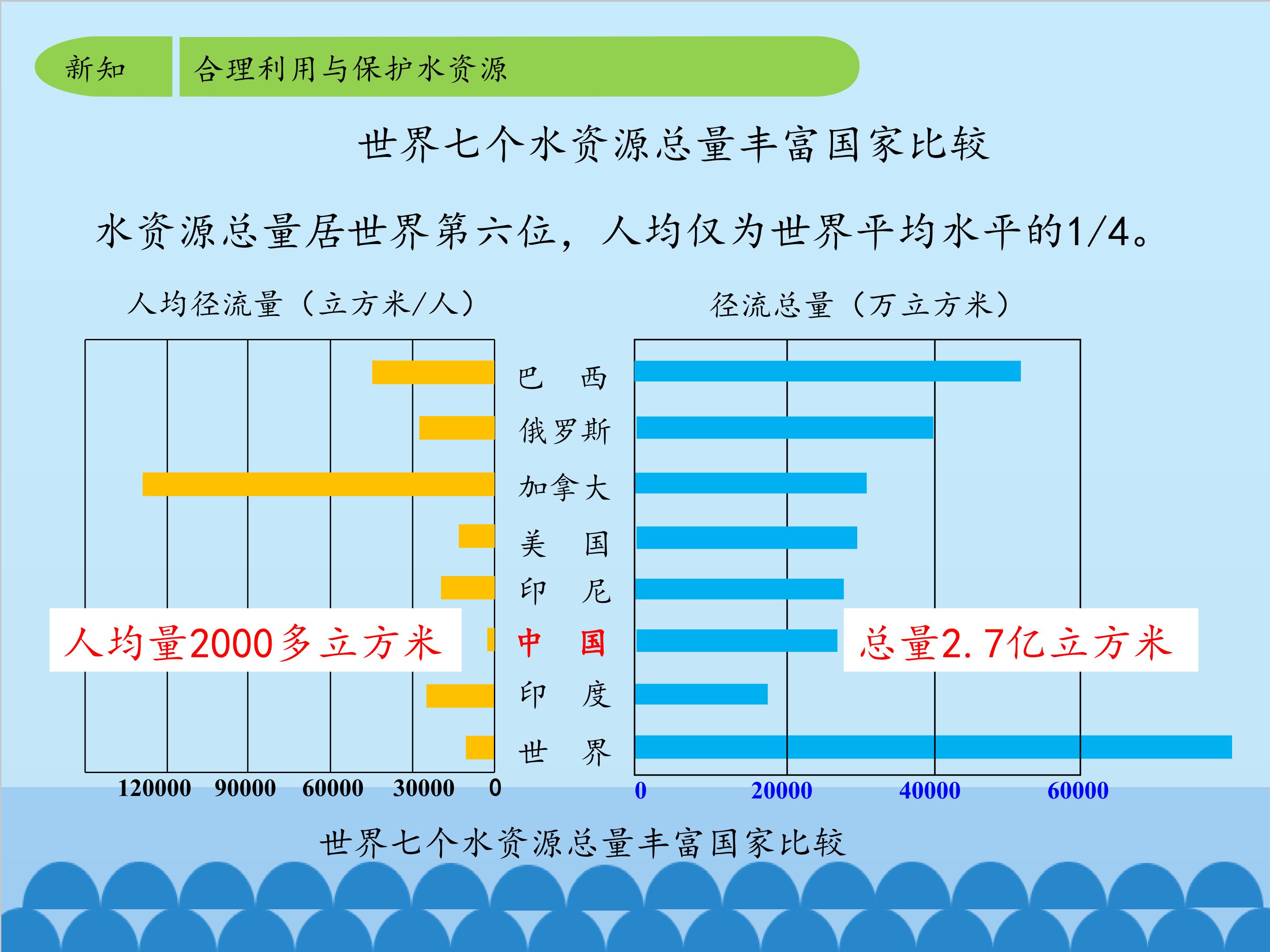 新知 合理利用与保护水资源

世界七个水资源总量丰富国家比较

水资源总量居世界第六位，人均仅为世界平均水平的1/4。

人均径流量（立方米/人）

径流总量（万立方米）

巴 西
俄罗斯
加拿大
美 国
印 尼
中 国
印 度
世 界

人均量2000多立方米

总量2.7亿立方米

120000 90000 60000 30000 0

0 20000 40000 60000

世界七个水资源总量丰富国家比较